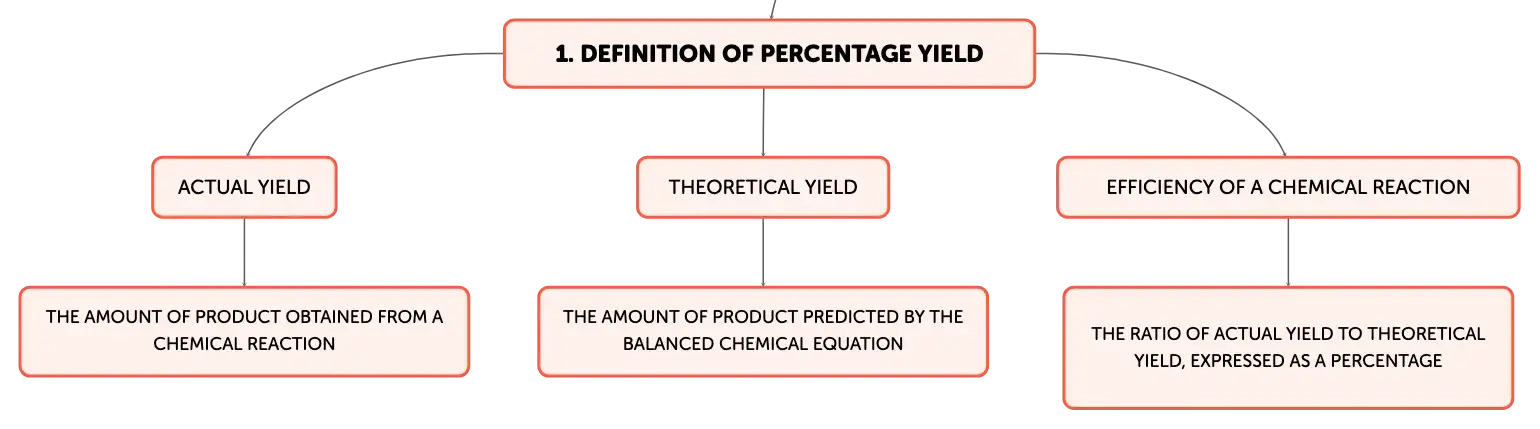 1. DEFINITION OF PERCENTAGE YIELD

ACTUAL YIELD

THE AMOUNT OF PRODUCT OBTAINED FROM A CHEMICAL REACTION

THEORETICAL YIELD

THE AMOUNT OF PRODUCT PREDICTED BY THE BALANCED CHEMICAL EQUATION

EFFICIENCY OF A CHEMICAL REACTION

THE RATIO OF ACTUAL YIELD TO THEORETICAL YIELD, EXPRESSED AS A PERCENTAGE